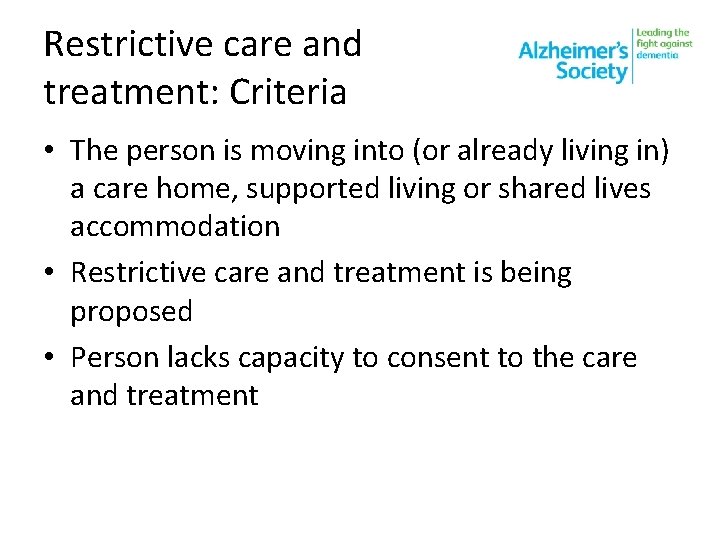 Restrictive care and treatment: Criteria

Alzheimer's Society Leading the fight against dementia

• The person is moving into (or already living in) a care home, supported living or shared lives accommodation

• Restrictive care and treatment is being proposed

• Person lacks capacity to consent to the care and treatment